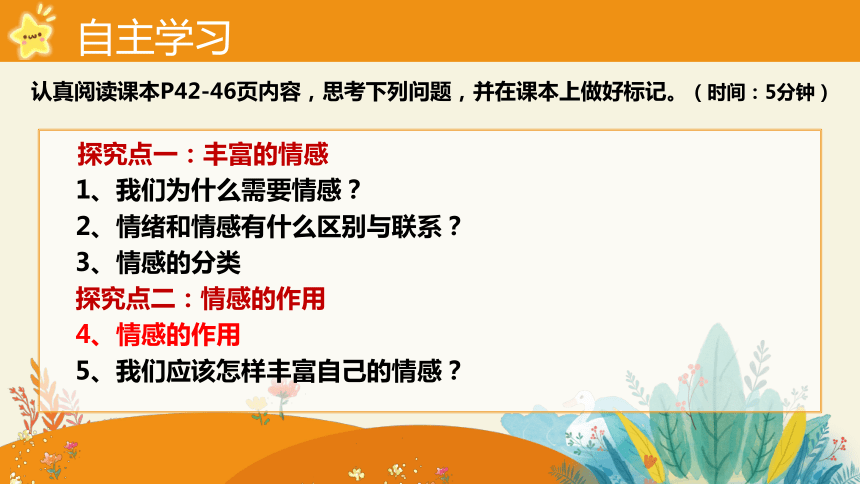 自主学习

认真阅读课本P42-46页内容，思考下列问题，并在课本上做好标记。（时间：5分钟）

探究点一：丰富的情感
1、我们为什么需要情感？
2、情绪和情感有什么区别与联系？
3、情感的分类
探究点二：情感的作用
4、情感的作用
5、我们应该怎样丰富自己的情感？